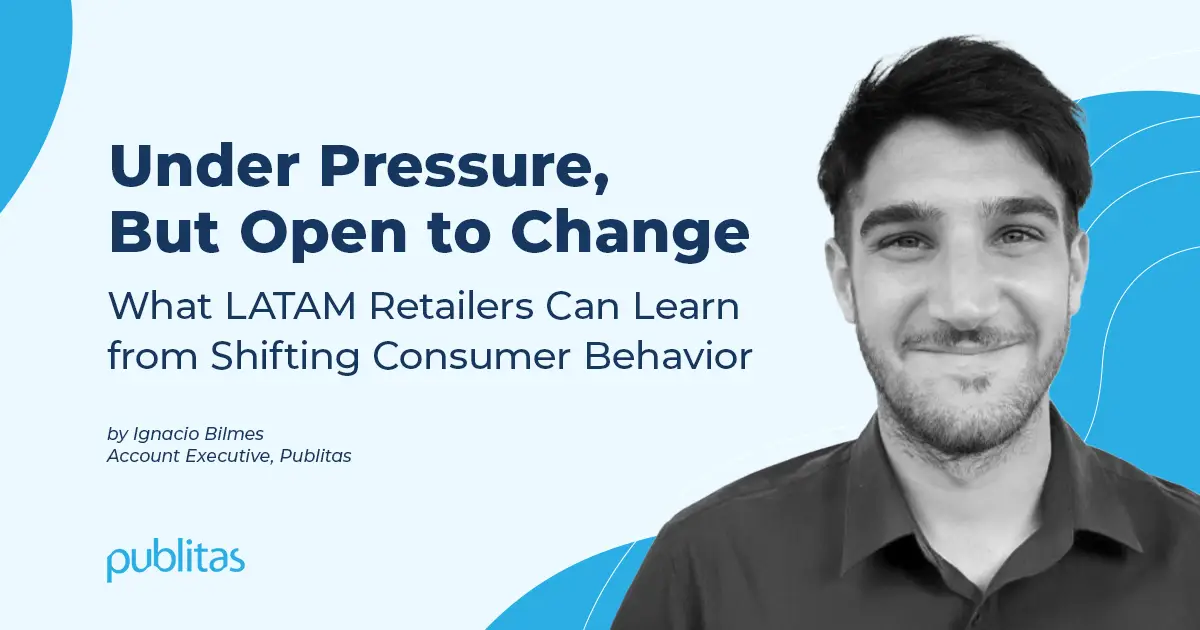 Under Pressure, But Open to Change

What LATAM Retailers Can Learn from Shifting Consumer Behavior

by Ignacio Bilmes
Account Executive, Publitas

publitas